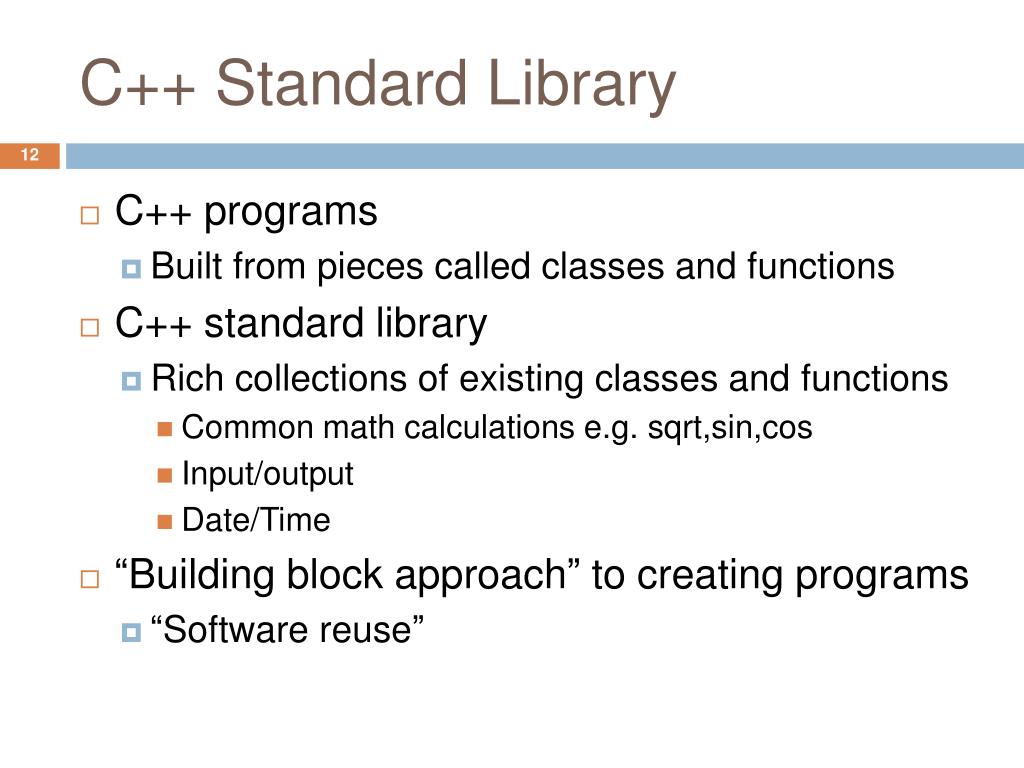 C++ Standard Library

12

C++ programs
Built from pieces called classes and functions
C++ standard library
Rich collections of existing classes and functions
Common math calculations e.g. sqrt,sin,cos
Input/output
Date/Time
“Building block approach” to creating programs
“Software reuse”